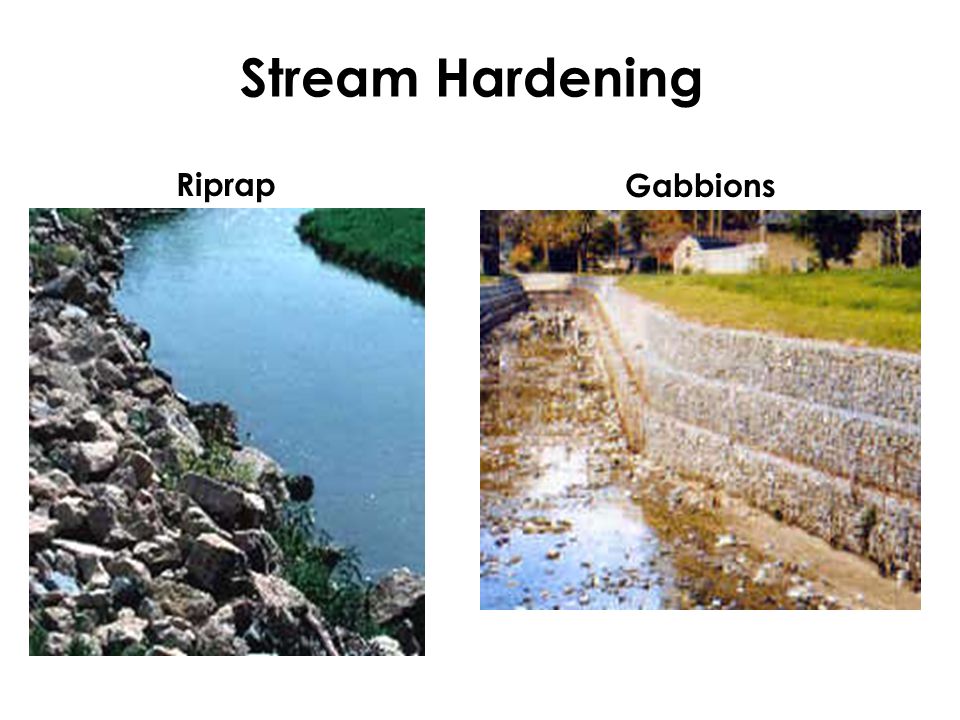 Stream Hardening

Riprap

Gabbions